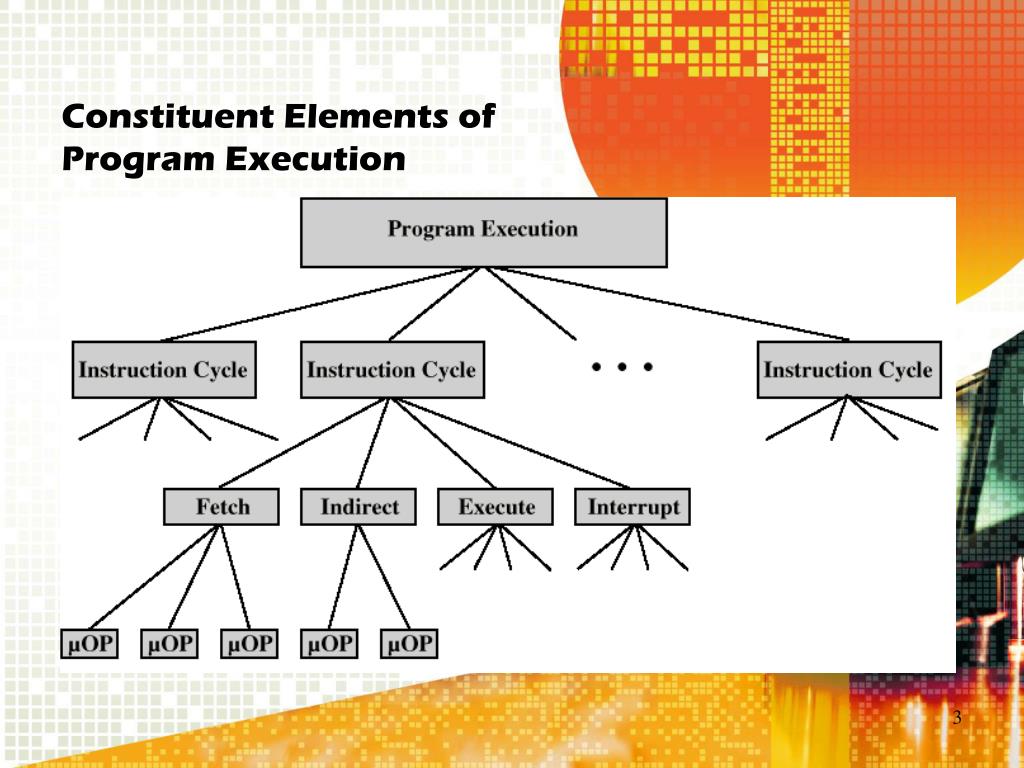 Constituent Elements of Program Execution

Program Execution

Instruction Cycle

Instruction Cycle

• • •

Instruction Cycle

Fetch

Indirect

Execute

Interrupt

μOP

μOP

μOP

μOP

μOP

3